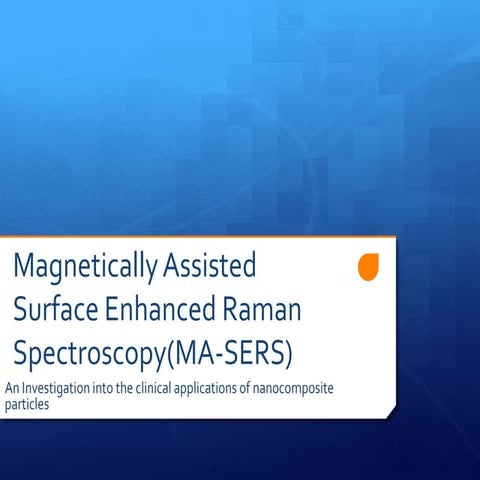 Magnetically Assisted Surface Enhanced Raman Spectroscopy(MA-SERS)

An Investigation into the clinical applications of nanocomposite particles